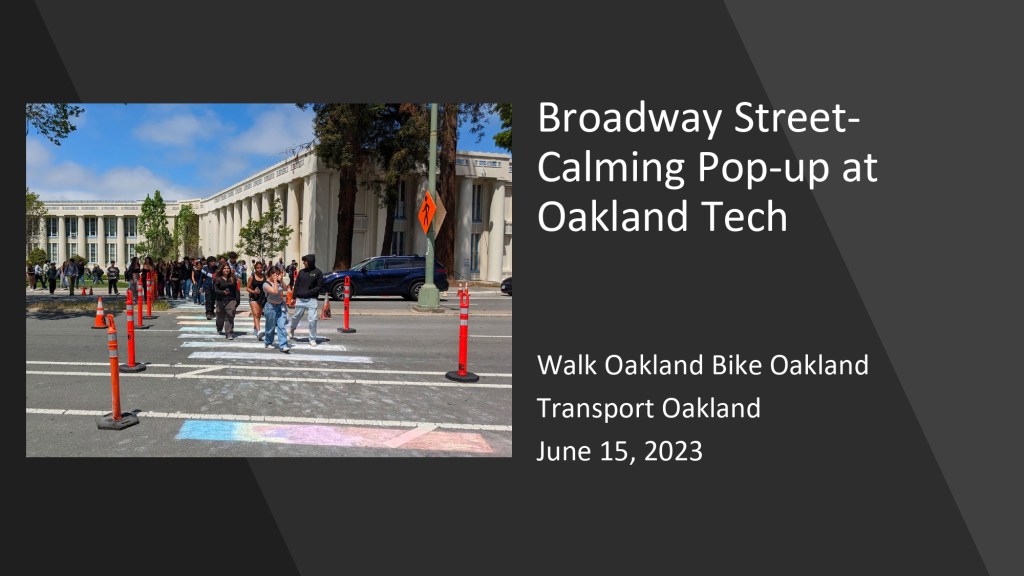 Broadway Street-Calming Pop-up at Oakland Tech

Walk Oakland Bike Oakland
Transport Oakland
June 15, 2023